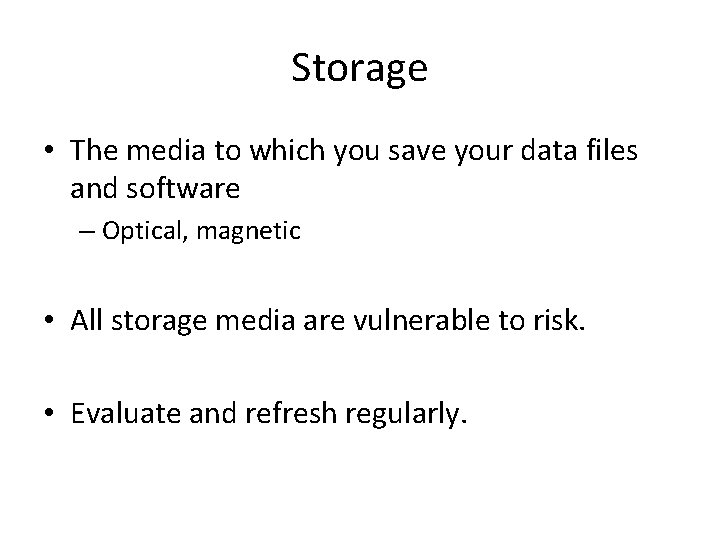 Storage

• The media to which you save your data files and software
– Optical, magnetic

• All storage media are vulnerable to risk.

• Evaluate and refresh regularly.